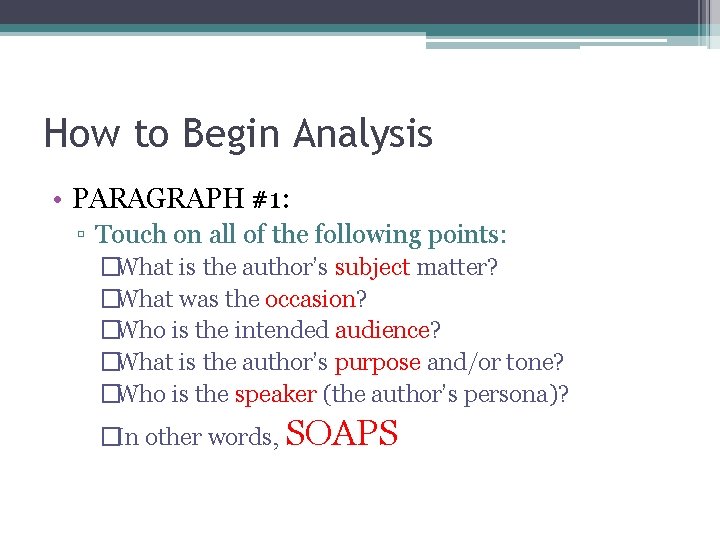 How to Begin Analysis

• PARAGRAPH #1:

▫ Touch on all of the following points:

☐What is the author's subject matter?

☐What was the occasion?

☐Who is the intended audience?

☐What is the author's purpose and/or tone?

☐Who is the speaker (the author's persona)?

☐In other words, SOAPS